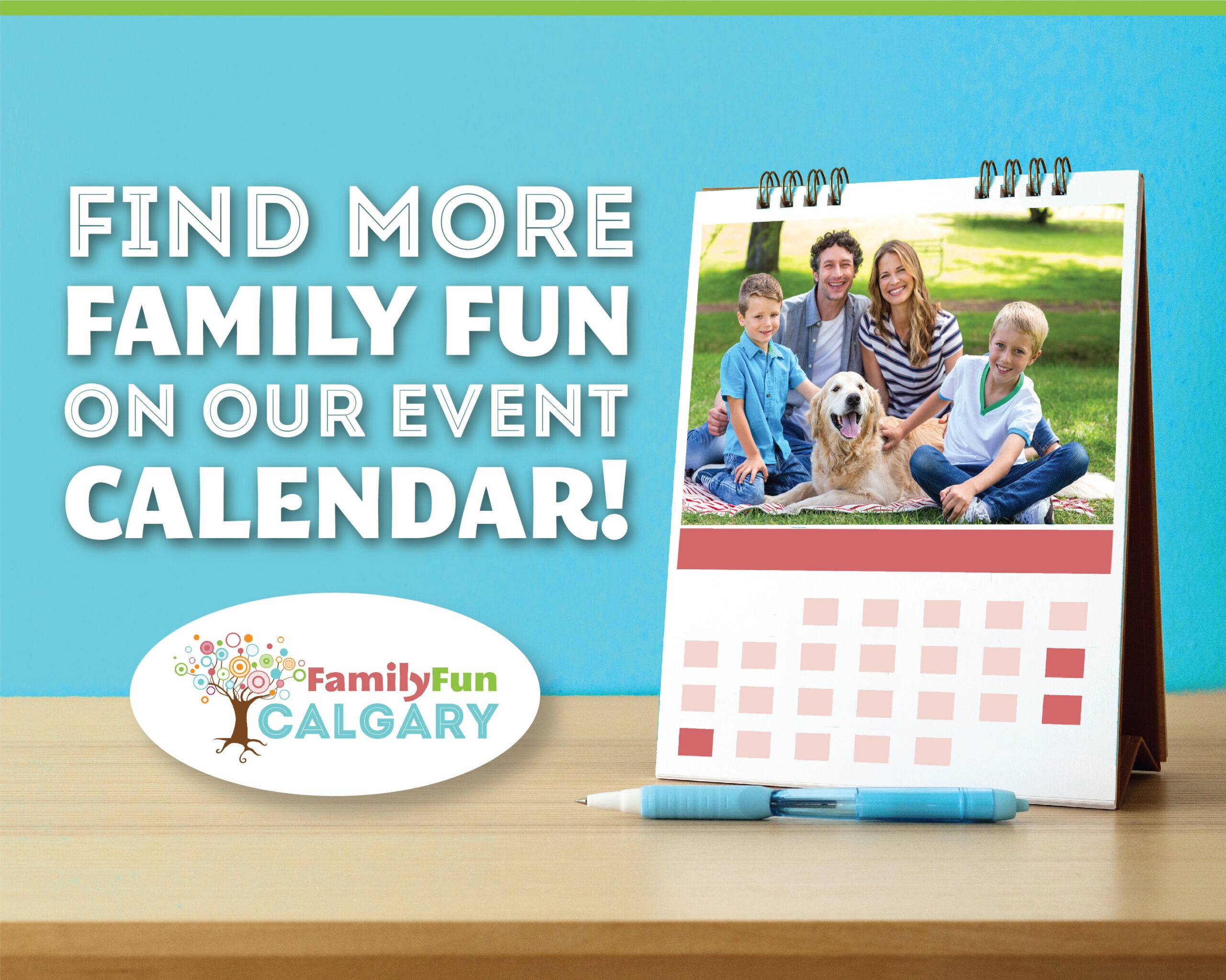 FIND MORE FAMILY FUN ON OUR EVENT CALENDAR!

FamilyFun CALGARY